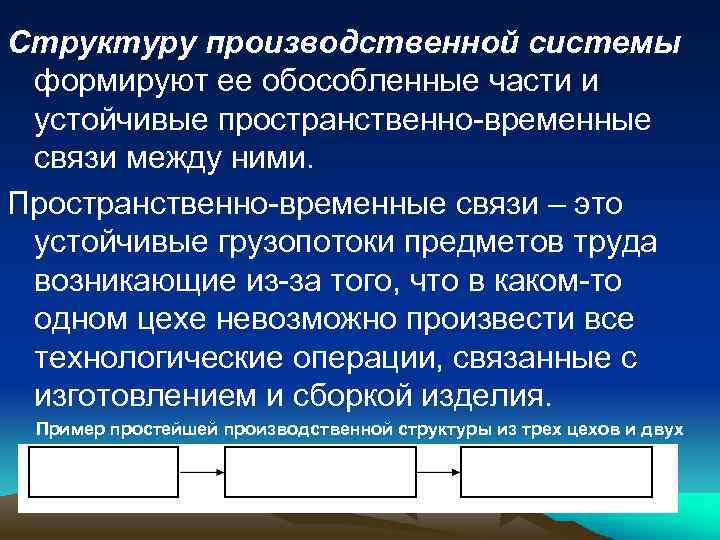 Структуру производственной системы формируют ее обособленные части и устойчивые пространственно-временные связи между ними.

Пространственно-временные связи – это устойчивые грузопотоки предметов труда возникающие из-за того, что в каком-то одном цехе невозможно произвести все технологические операции, связанные с изготовлением и сборкой изделия.

Пример простейшей производственной структуры из трех цехов и двух